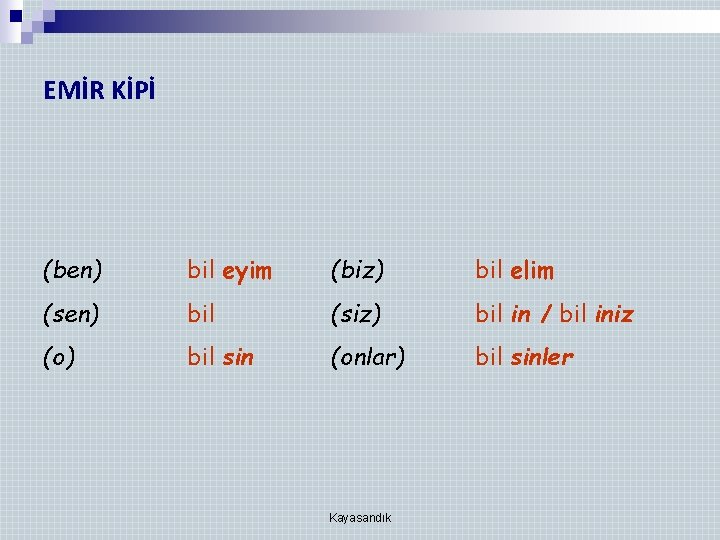 EMİR KİPİ

| | | | |
|---|---|---|---|
| (ben) | bil eyim | (biz) | bil elim |
| (sen) | bil | (siz) | bil in / bil iniz |
| (o) | bil sin | (onlar) | bil sinler |

Kayasandık